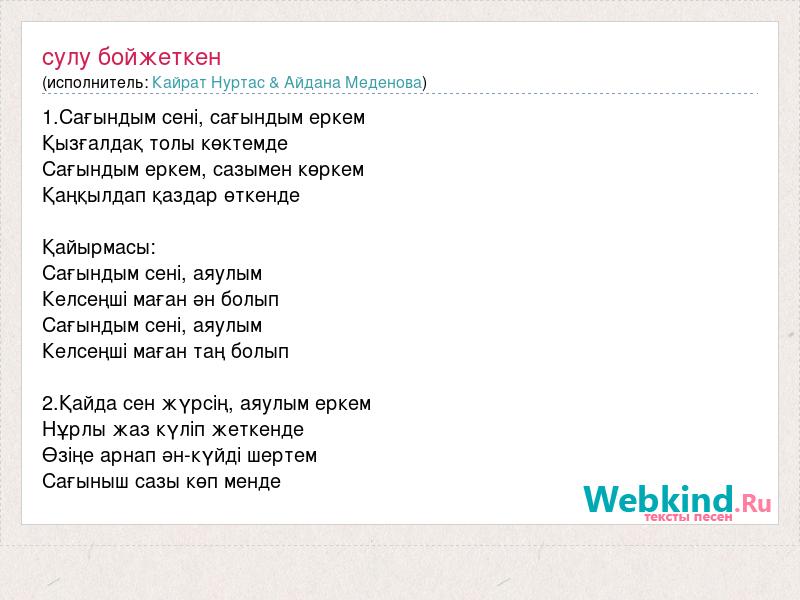 сулу бойжеткен
(исполнитель: Кайрат Нуртас & Айдана Меденова)

1.Сағындым сені, сағындым еркем
Қызғалдақ толы көктемде
Сағындым еркем, сазымен көркем
Қаңқылдап қаздар өткенде

Қайырмасы:
Сағындым сені, аяулым
Келсеңші маған ән болып
Сағындым сені, аяулым
Келсеңші маған таң болып

2.Қайда сен жүрсің, аяулым еркем
Нұрлы жаз күліп жеткенде
Өзіңе арнап ән-күйді шертем
Сағыныш сазы көп менде

Webkind.Ru
тексты песен